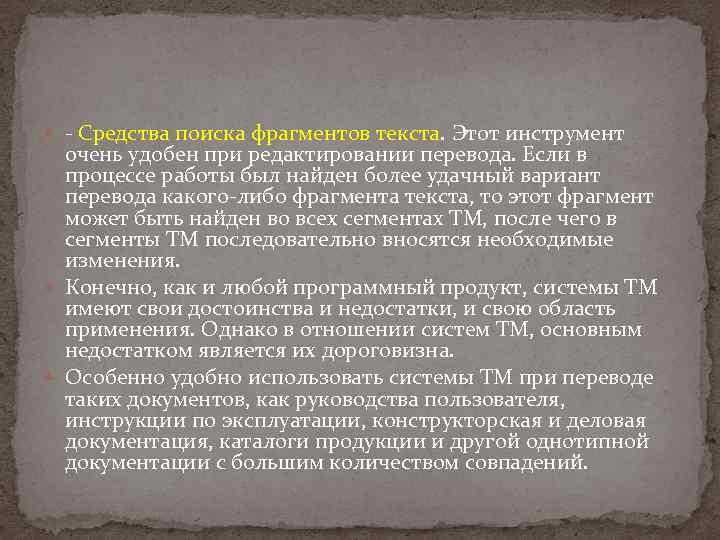 - Средства поиска фрагментов текста. Этот инструмент очень удобен при редактировании перевода. Если в процессе работы был найден более удачный вариант перевода какого-либо фрагмента текста, то этот фрагмент может быть найден во всех сегментах ТМ, после чего в сегменты ТМ последовательно вносятся необходимые изменения.

Конечно, как и любой программный продукт, системы ТМ имеют свои достоинства и недостатки, и свою область применения. Однако в отношении систем ТМ, основным недостатком является их дороговизна.

Особенно удобно использовать системы ТМ при переводе таких документов, как руководства пользователя, инструкции по эксплуатации, конструкторская и деловая документация, каталоги продукции и другой однотипной документации с большим количеством совпадений.